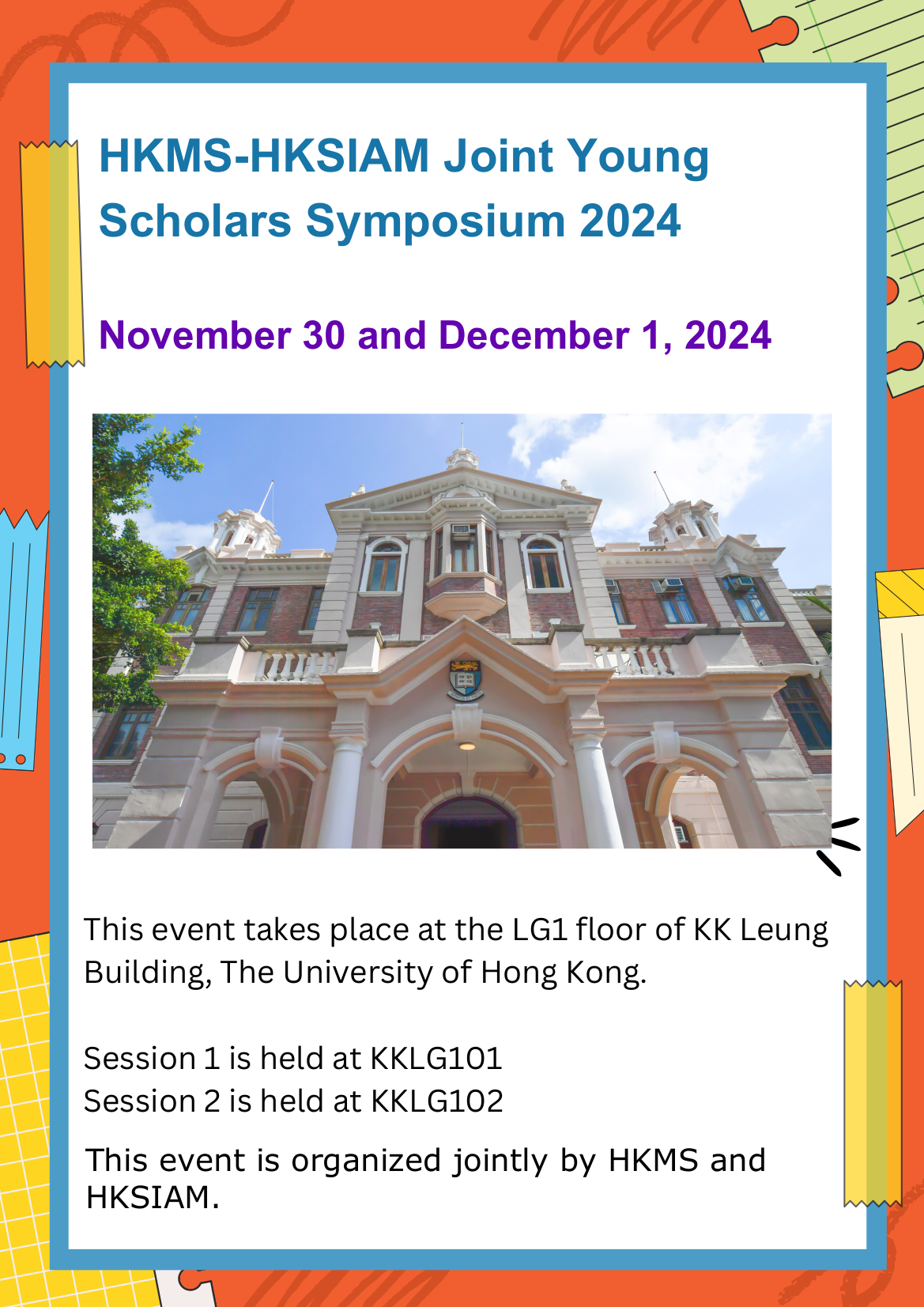 HKMS-HKSIAM Joint Young Scholars Symposium 2024

November 30 and December 1, 2024

This event takes place at the LG1 floor of KK Leung Building, The University of Hong Kong.

Session 1 is held at KKLG101
Session 2 is held at KKLG102

This event is organized jointly by HKMS and HKSIAM.